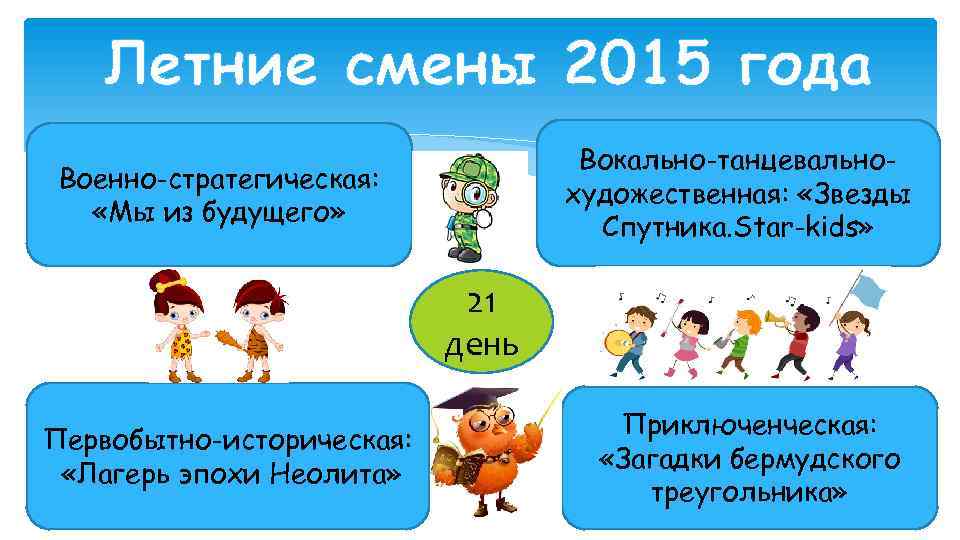 Летние смены 2015 года

Военно-стратегическая: «Мы из будущего»

Вокально-танцевально-художественная: «Звезды Спутника.Star-kids»

21 день

Первобытно-историческая: «Лагерь эпохи Неолита»

Приключенческая: «Загадки бермудского треугольника»